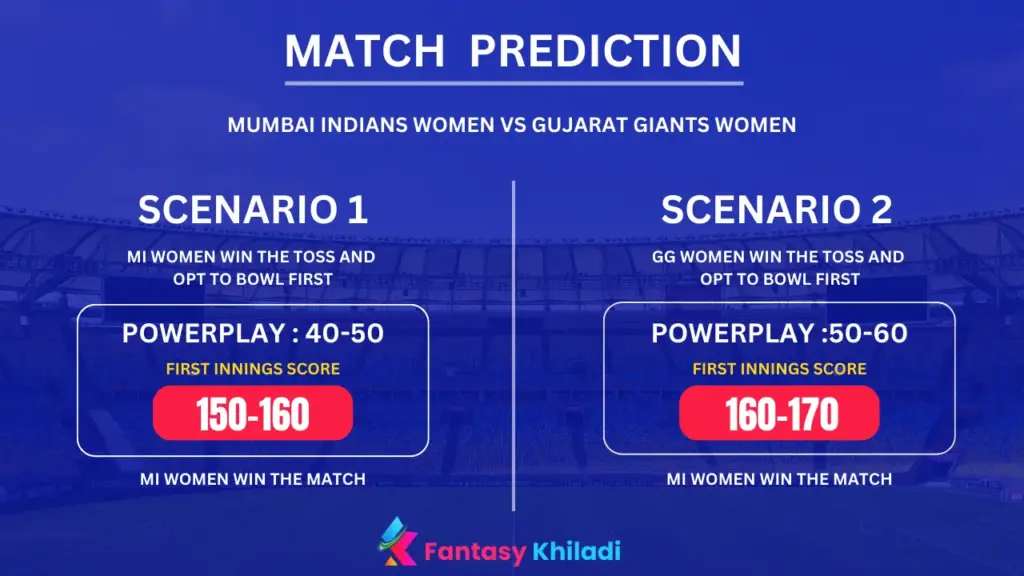 MATCH PREDICTION

MUMBAI INDIANS WOMEN VS GUJARAT GIANTS WOMEN

SCENARIO 1

MI WOMEN WIN THE TOSS AND OPT TO BOWL FIRST

POWERPLAY : 40-50

FIRST INNINGS SCORE

150-160

MI WOMEN WIN THE MATCH

SCENARIO 2

GG WOMEN WIN THE TOSS AND OPT TO BOWL FIRST

POWERPLAY :50-60

FIRST INNINGS SCORE

160-170

MI WOMEN WIN THE MATCH

Fantasy Khiladi